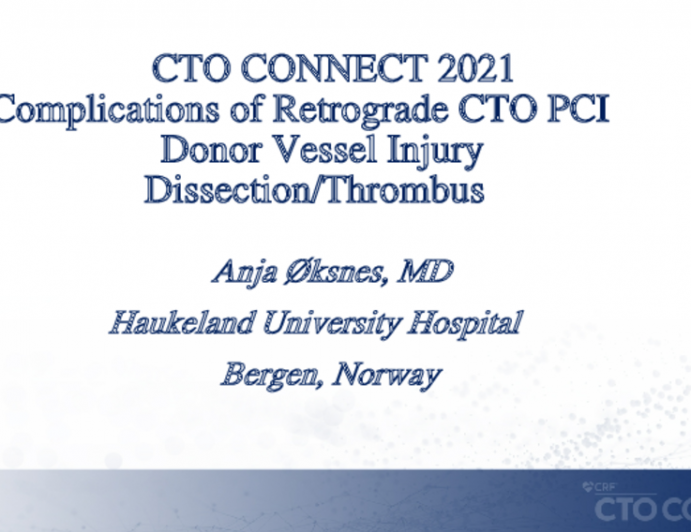 CTO CONNECT 2021
Complications of Retrograde CTO PCI
Donor Vessel Injury
Dissection/Thrombus

Anja Øksnes, MD
Haukeland University Hospital
Bergen, Norway

CRF
CTO CO